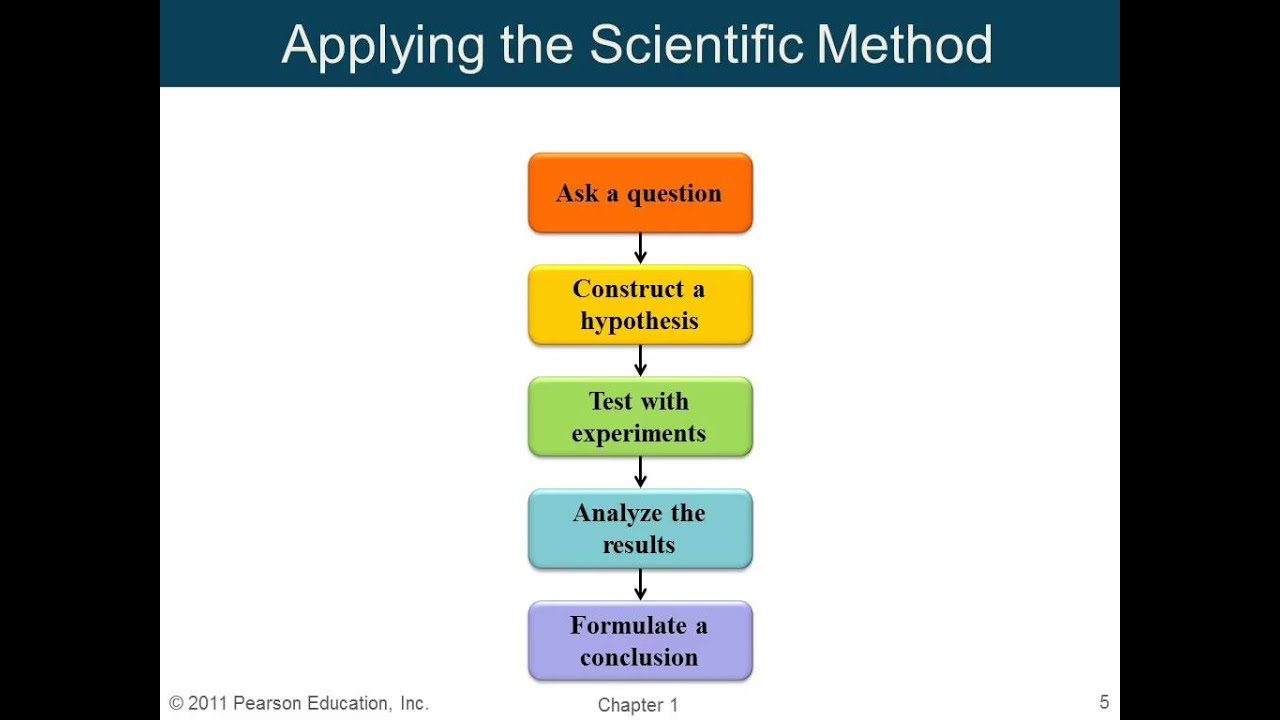 Applying the Scientific Method

Ask a question

Construct a hypothesis

Test with experiments

Analyze the results

Formulate a conclusion

© 2011 Pearson Education, Inc.

Chapter 1

5